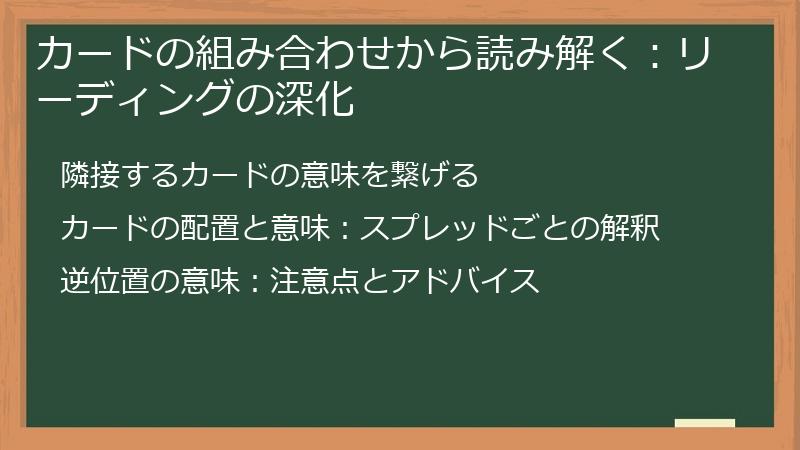 カードの組み合わせから読み解く：リーディングの深化

隣接するカードの意味を繋げる

カードの配置と意味：スプレッドごとの解釈

逆位置の意味：注意点とアドバイス